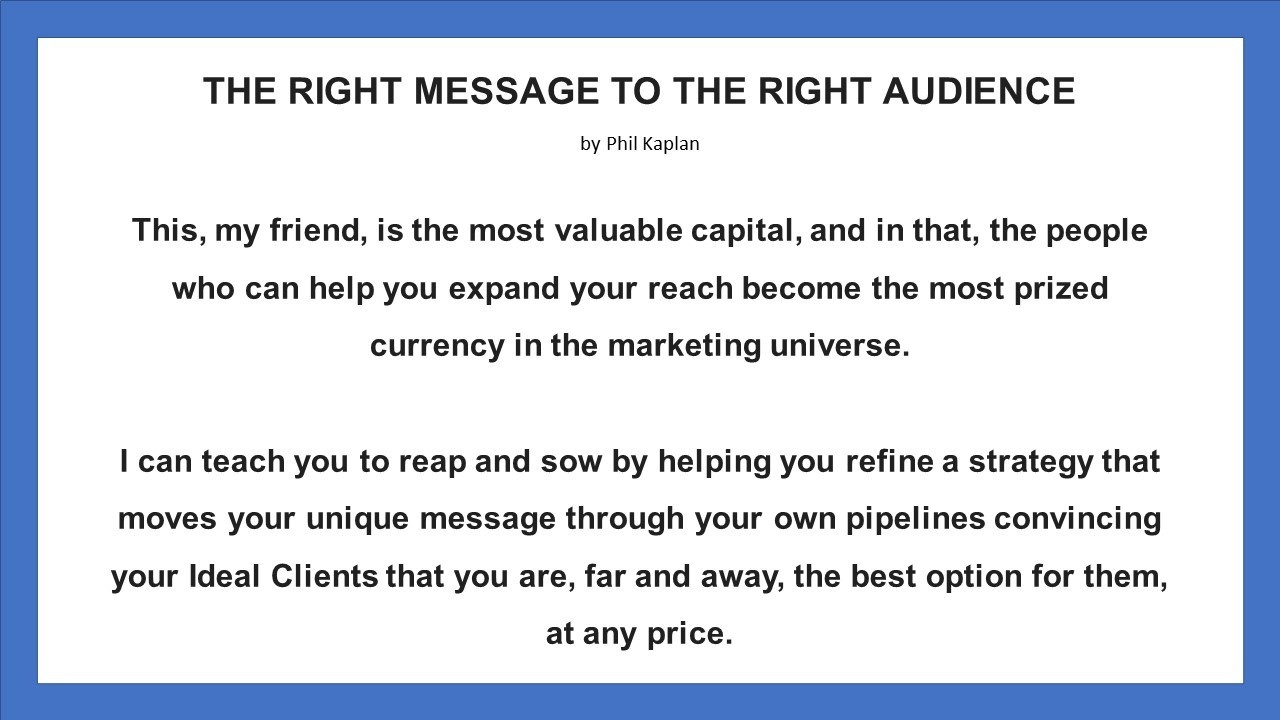 THE RIGHT MESSAGE TO THE RIGHT AUDIENCE

by Phil Kaplan

This, my friend, is the most valuable capital, and in that, the people who can help you expand your reach become the most prized currency in the marketing universe.

I can teach you to reap and sow by helping you refine a strategy that moves your unique message through your own pipelines convincing your Ideal Clients that you are, far and away, the best option for them, at any price.